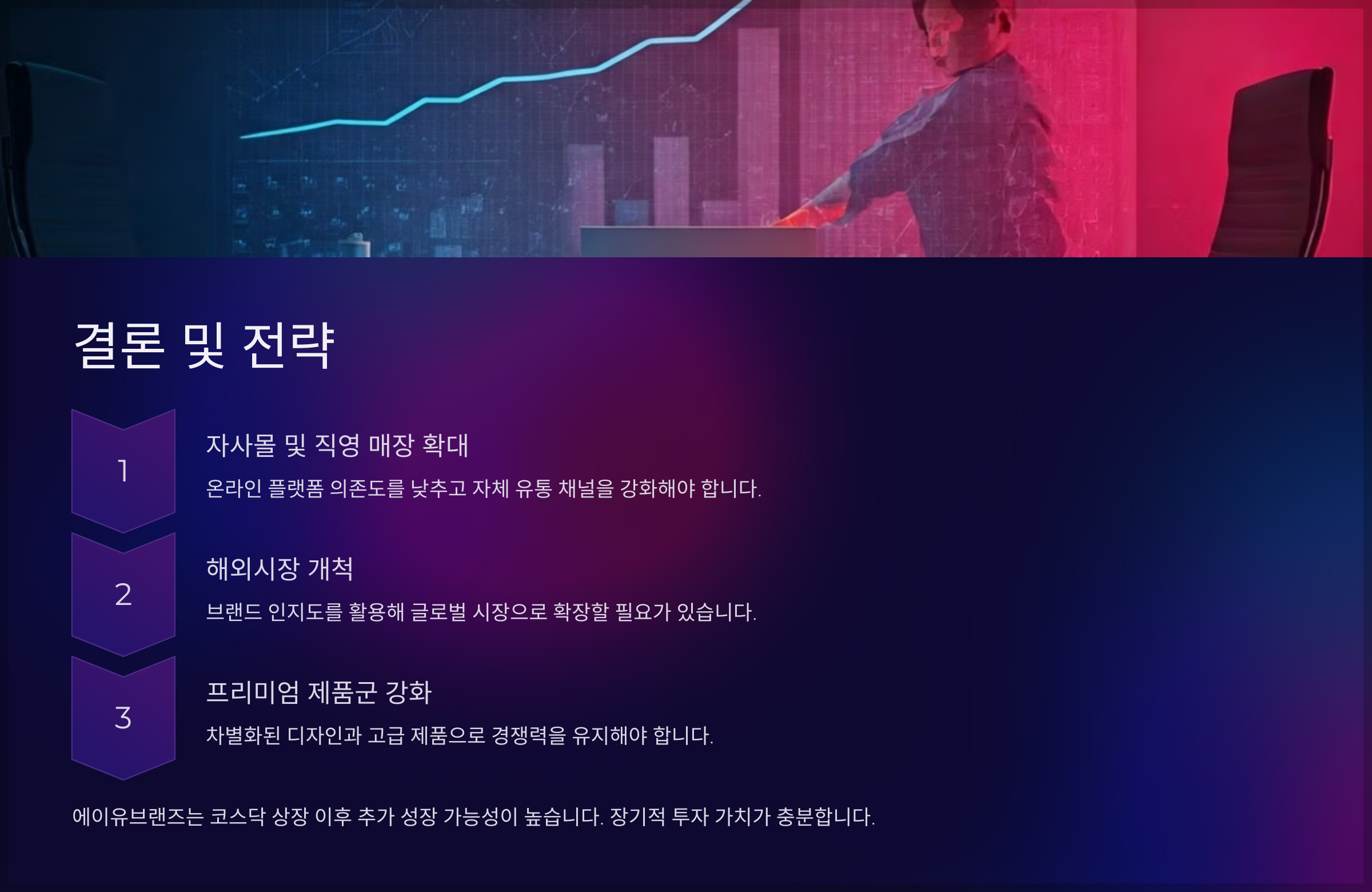 결론 및 전략

1

자사몰 및 직영 매장 확대

온라인 플랫폼 의존도를 낮추고 자체 유통 채널을 강화해야 합니다.

2

해외시장 개척

브랜드 인지도를 활용해 글로벌 시장으로 확장할 필요가 있습니다.

3

프리미엄 제품군 강화

차별화된 디자인과 고급 제품으로 경쟁력을 유지해야 합니다.

에이유브랜즈는 코스닥 상장 이후 추가 성장 가능성이 높습니다. 장기적 투자 가치가 충분합니다.